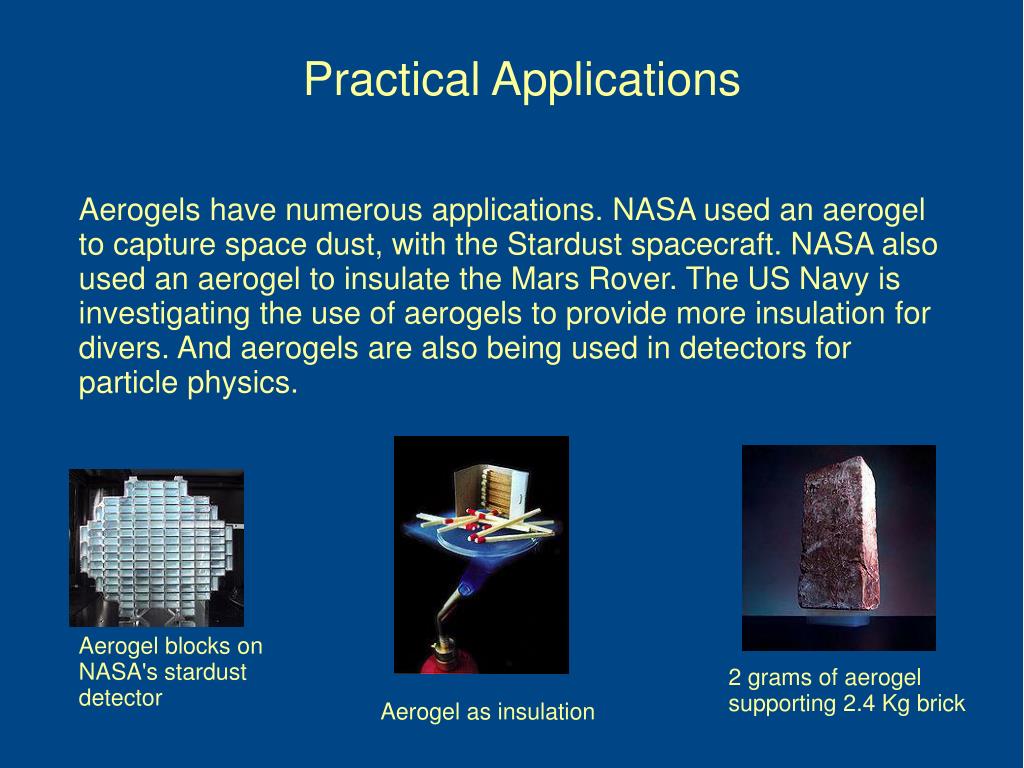 Practical Applications

Aerogels have numerous applications. NASA used an aerogel to capture space dust, with the Stardust spacecraft. NASA also used an aerogel to insulate the Mars Rover. The US Navy is investigating the use of aerogels to provide more insulation for divers. And aerogels are also being used in detectors for particle physics.

Aerogel blocks on NASA's stardust detector

Aerogel as insulation

2 grams of aerogel supporting 2.4 Kg brick